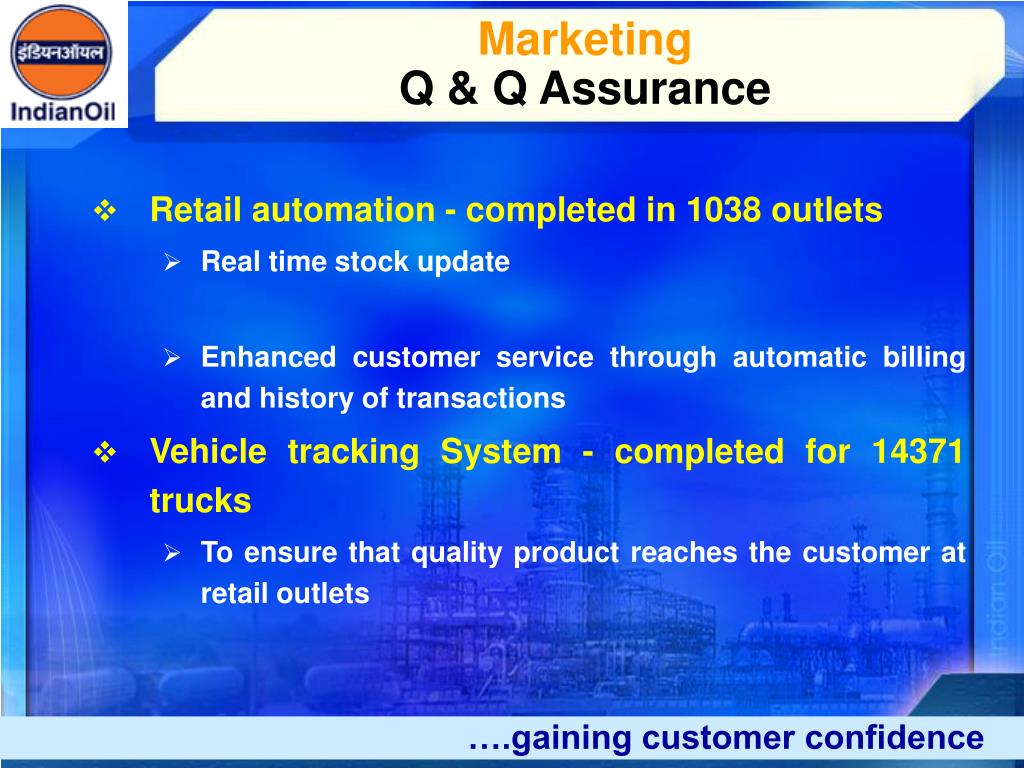 इंडियनऑयल
IndianOil

Marketing
Q & Q Assurance

❖ Retail automation - completed in 1038 outlets

➢ Real time stock update

➢ Enhanced customer service through automatic billing and history of transactions

❖ Vehicle tracking System - completed for 14371 trucks

➢ To ensure that quality product reaches the customer at retail outlets

Indian Oil

….gaining customer confidence